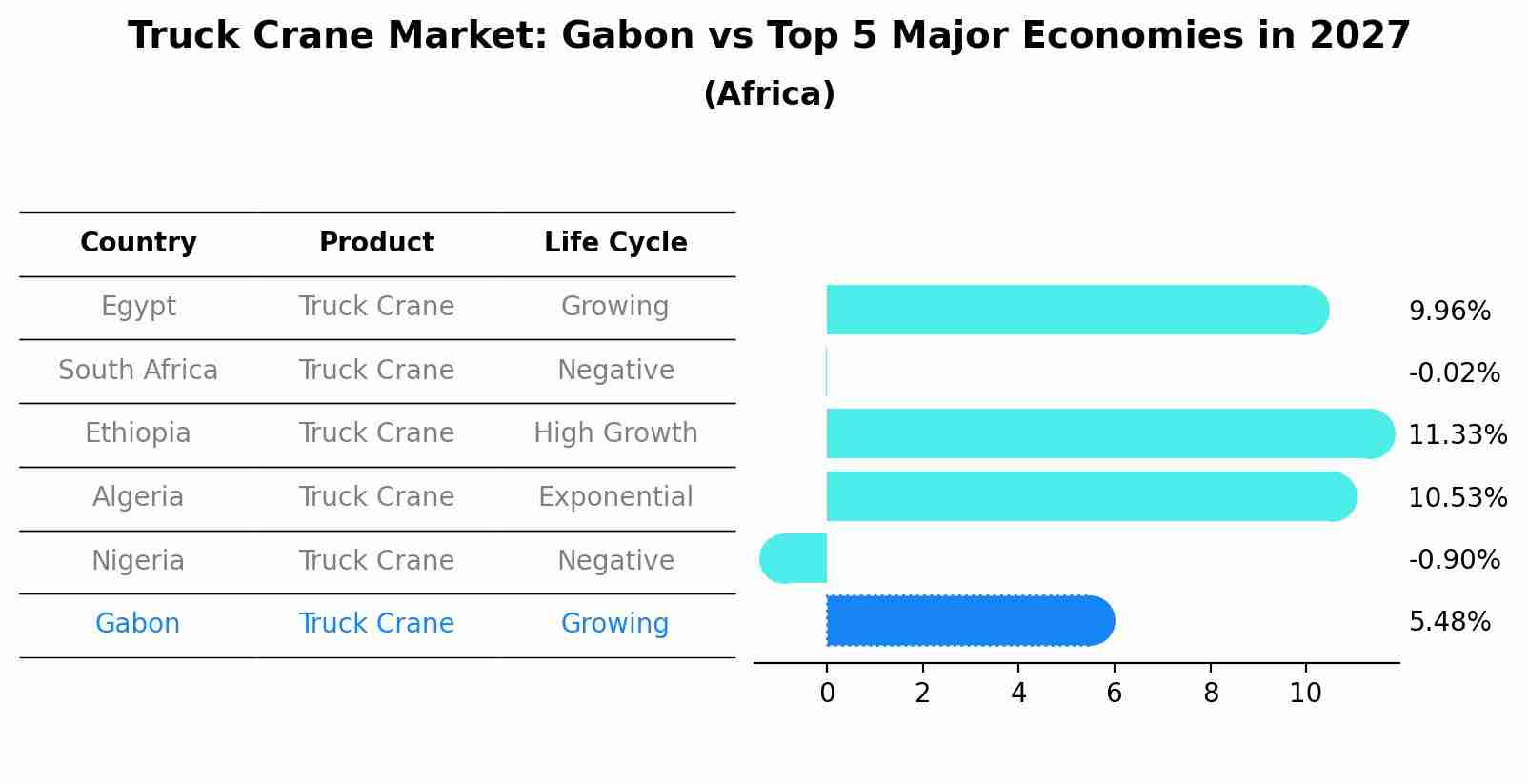 Truck Crane Market: Gabon vs Top 5 Major Economies in 2027
(Africa)

| Country | Product | Life Cycle |
|---|---|---|
| Egypt | Truck Crane | Growing |
| South Africa | Truck Crane | Negative |
| Ethiopia | Truck Crane | High Growth |
| Algeria | Truck Crane | Exponential |
| Nigeria | Truck Crane | Negative |
| Gabon | Truck Crane | Growing |

9.96%
-0.02%
11.33%
10.53%
-0.90%
5.48%

0 2 4 6 8 10